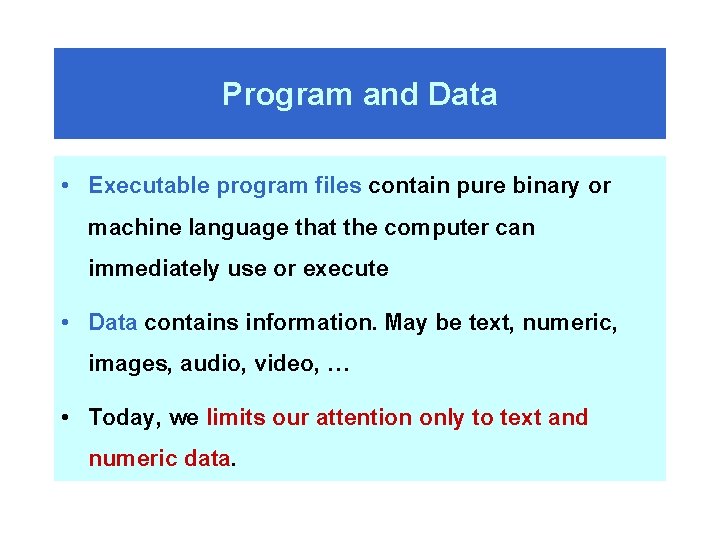 Program and Data

• Executable program files contain pure binary or machine language that the computer can immediately use or execute

• Data contains information. May be text, numeric, images, audio, video, …

• Today, we limits our attention only to text and numeric data.